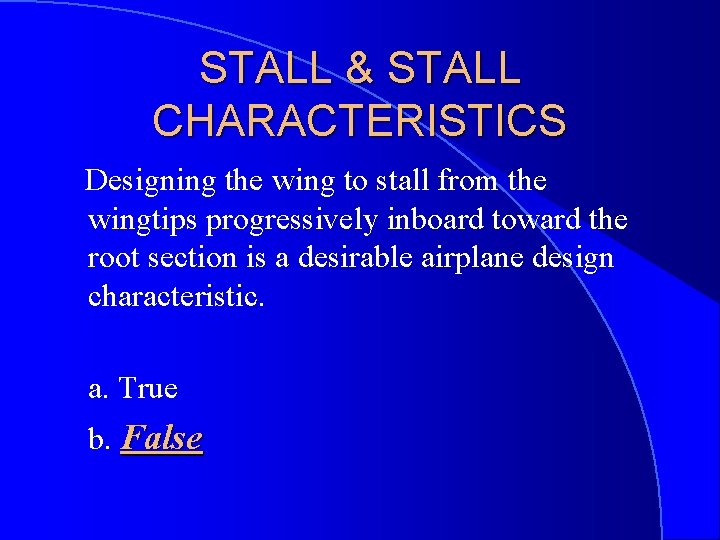 STALL & STALL CHARACTERISTICS

Designing the wing to stall from the wingtips progressively inboard toward the root section is a desirable airplane design characteristic.

a. True

b. False